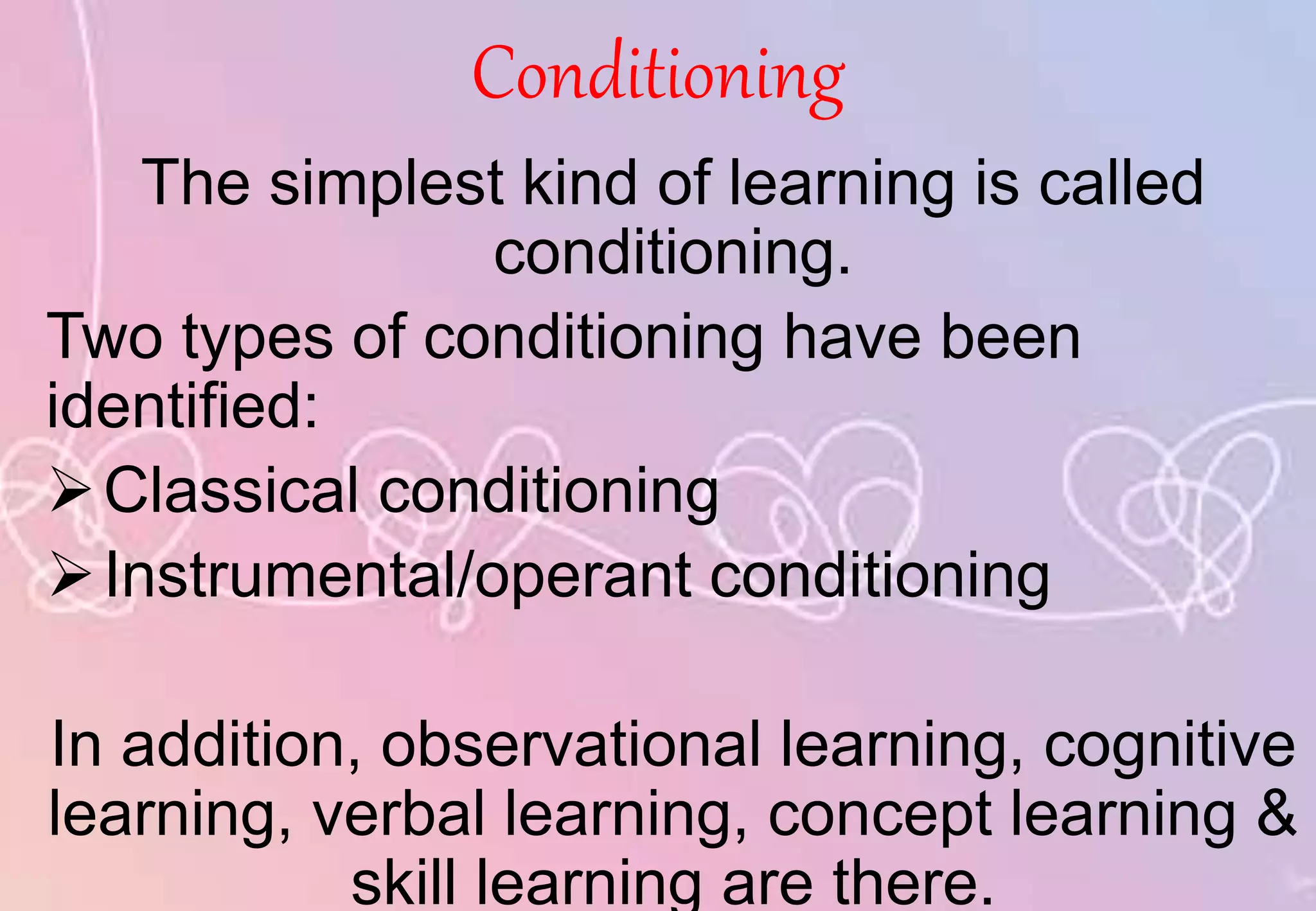 Conditioning

The simplest kind of learning is called conditioning.

Two types of conditioning have been identified:

➢ Classical conditioning

➢ Instrumental/operant conditioning

In addition, observational learning, cognitive learning, verbal learning, concept learning & skill learning are there.